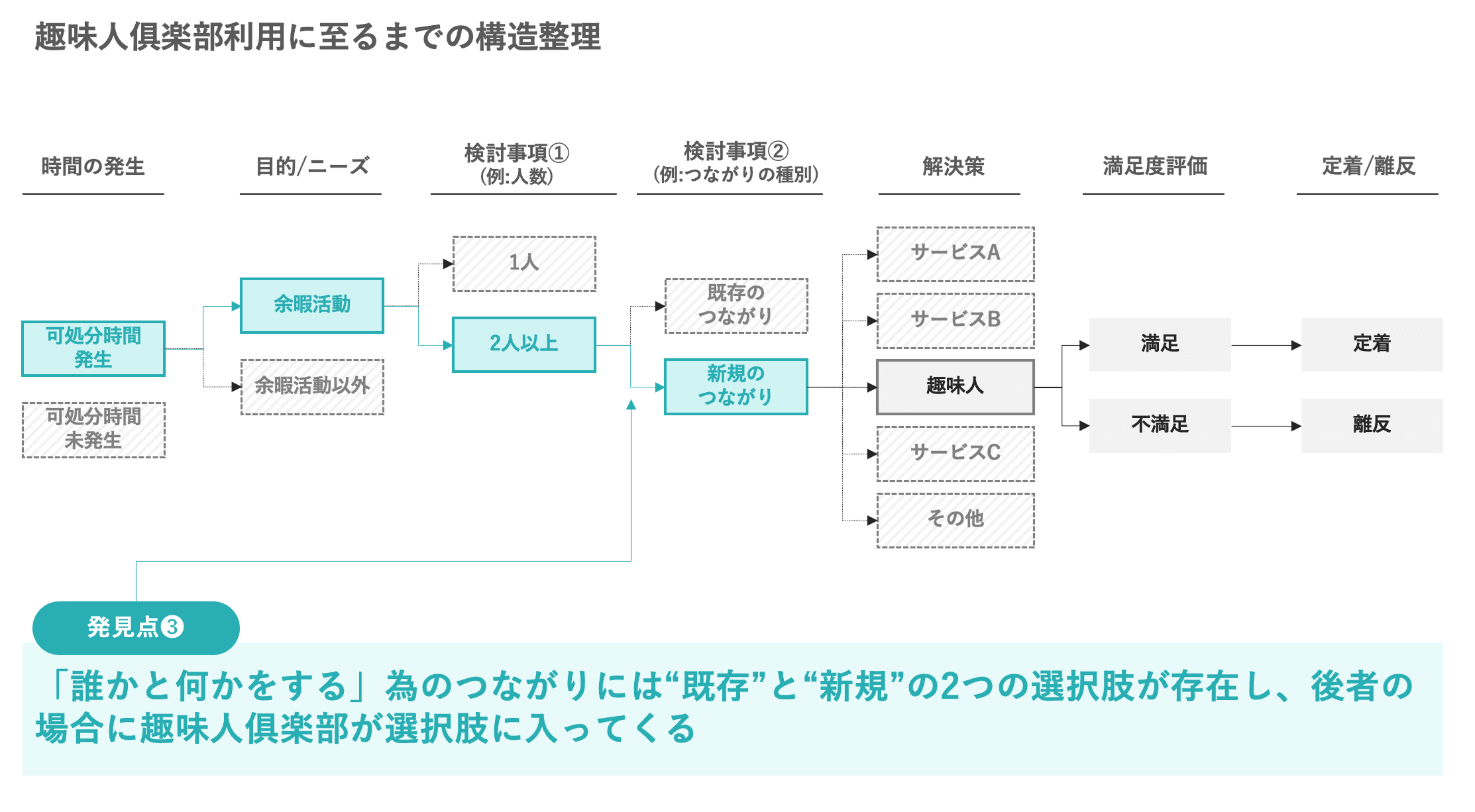 趣味人倶楽部利用に至るまでの構造整理

時間の発生

目的/ニーズ

検討事項①
(例:人数)

検討事項②
(例:つながりの種別)

解決策

満足度評価

定着/離反

可処分時間
発生

可処分時間
未発生

余暇活動

余暇活動以外

1人

2人以上

既存の
つながり

新規の
つながり

サービスA

サービスB

趣味人

サービスC

その他

満足

不満足

定着

離反

発見点❸

「誰かと何かをする」為のつながりには“既存”と“新規”の2つの選択肢が存在し、後者の場合に趣味人倶楽部が選択肢に入ってくる